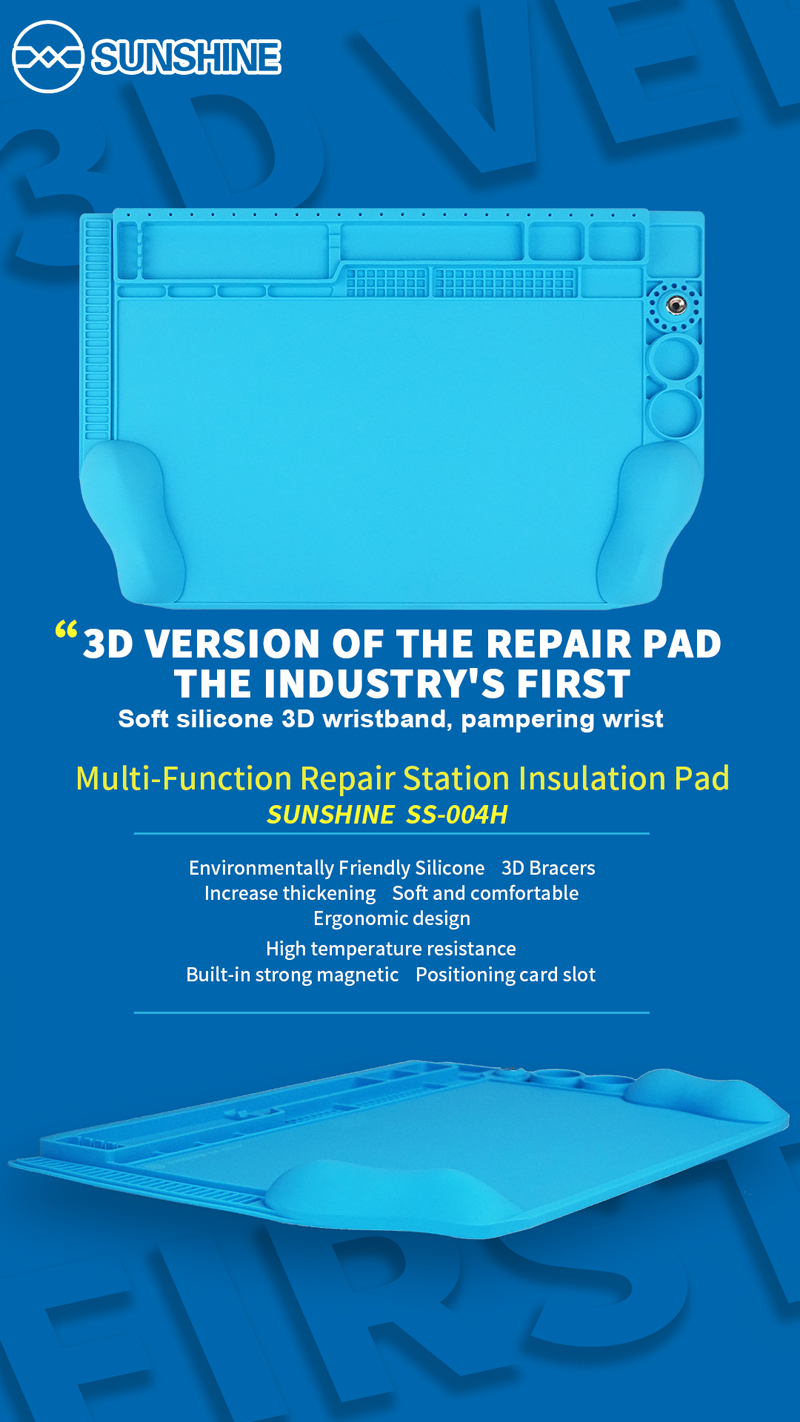 SUNSHINE

3D VE

“3D VERSION OF THE REPAIR PAD
THE INDUSTRY'S FIRST
Soft silicone 3D wristband, pampering wrist

Multi-Function Repair Station Insulation Pad
SUNSHINE SS-004H

Environmentally Friendly Silicone 3D Bracers
Increase thickening Soft and comfortable
Ergonomic design
High temperature resistance
Built-in strong magnetic Positioning card slot

FIRST